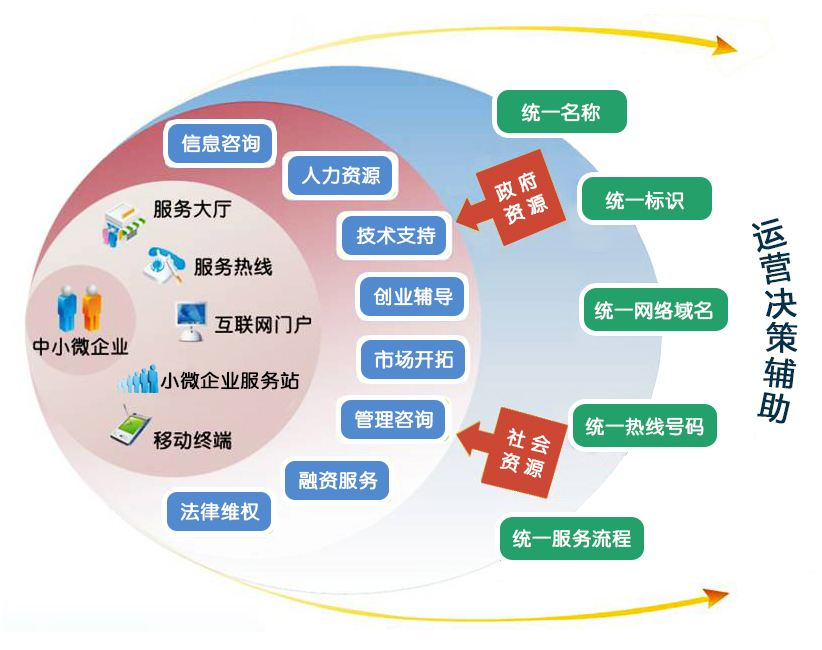 中小微企业

服务大厅

服务热线

互联网门户

小微企业服务站

移动终端

信息咨询

人力资源

技术支持

创业辅导

市场开拓

管理咨询

融资服务

法律维权

政府资源

社会资源

统一名称

统一标识

统一网络域名

统一热线号码

统一服务流程

运营决策辅助